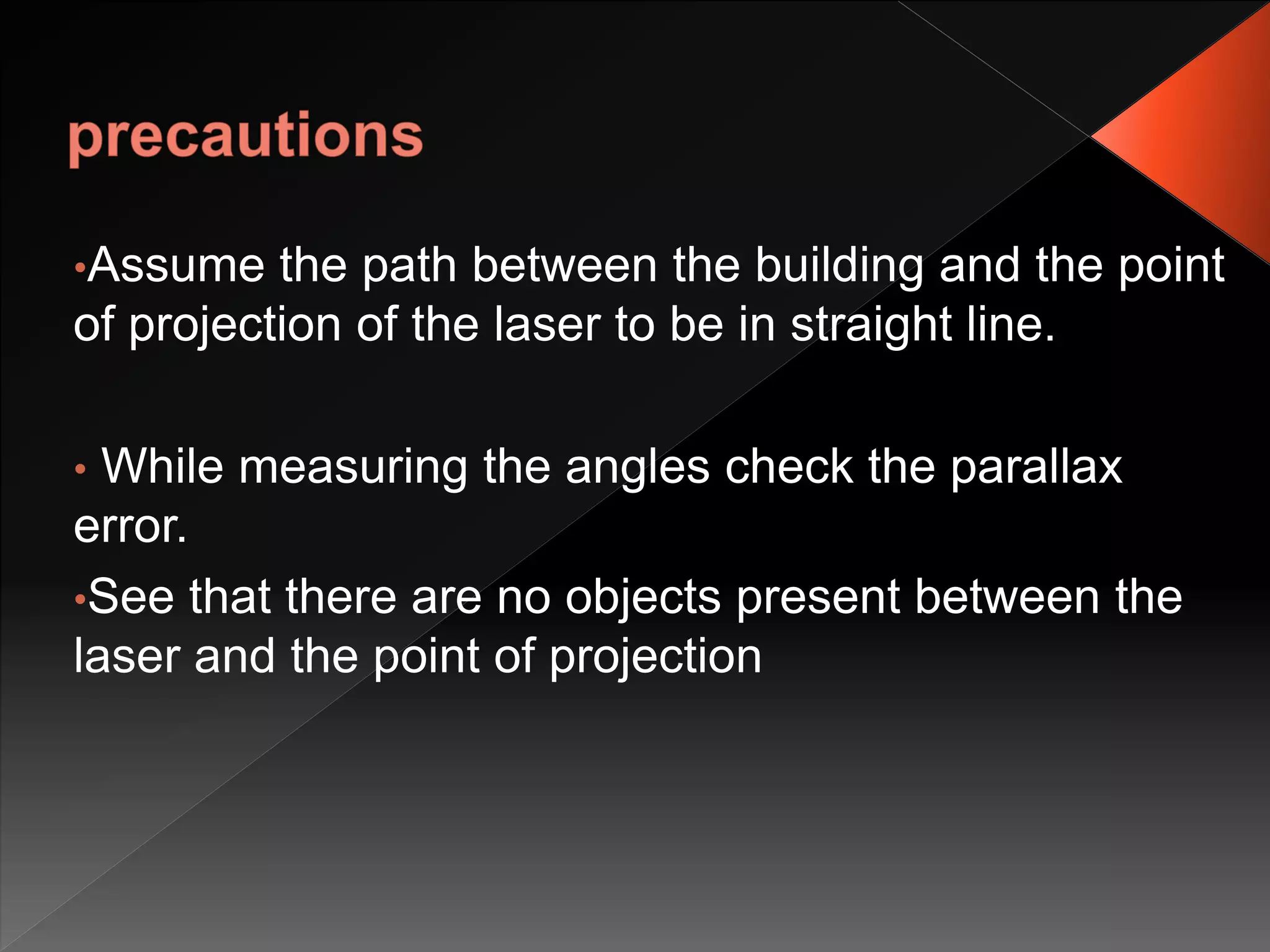 precautions

•Assume the path between the building and the point of projection of the laser to be in straight line.

• While measuring the angles check the parallax error.

•See that there are no objects present between the laser and the point of projection